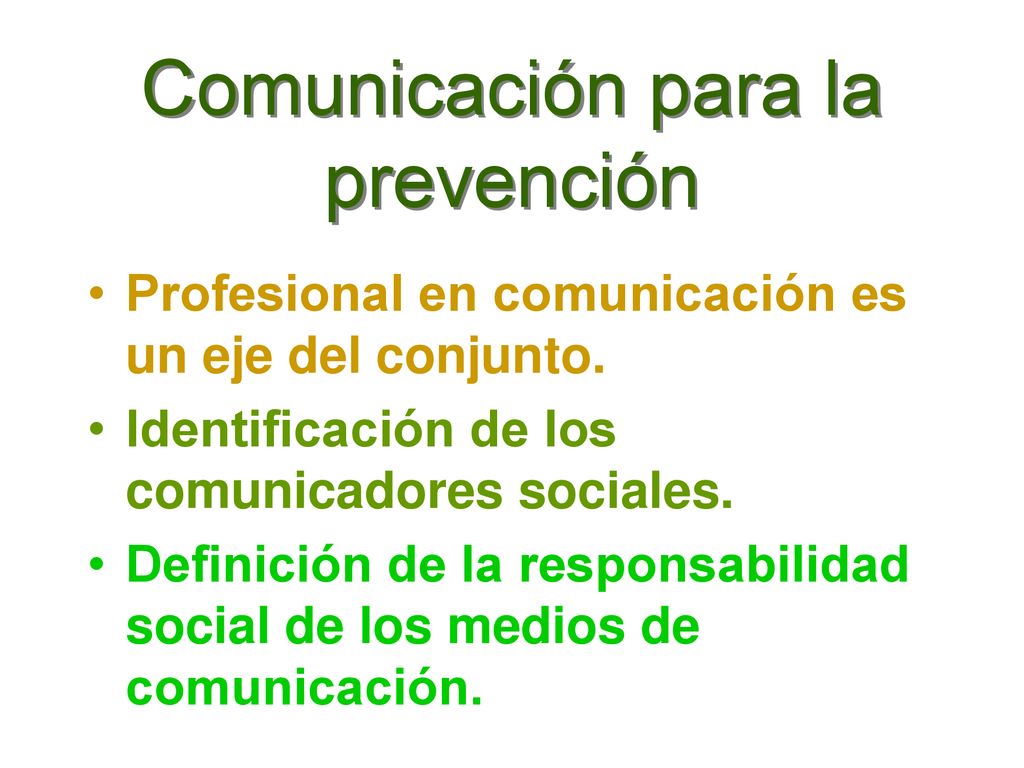 Comunicación para la prevención

• Profesional en comunicación es un eje del conjunto.
• Identificación de los comunicadores sociales.
• Definición de la responsabilidad social de los medios de comunicación.